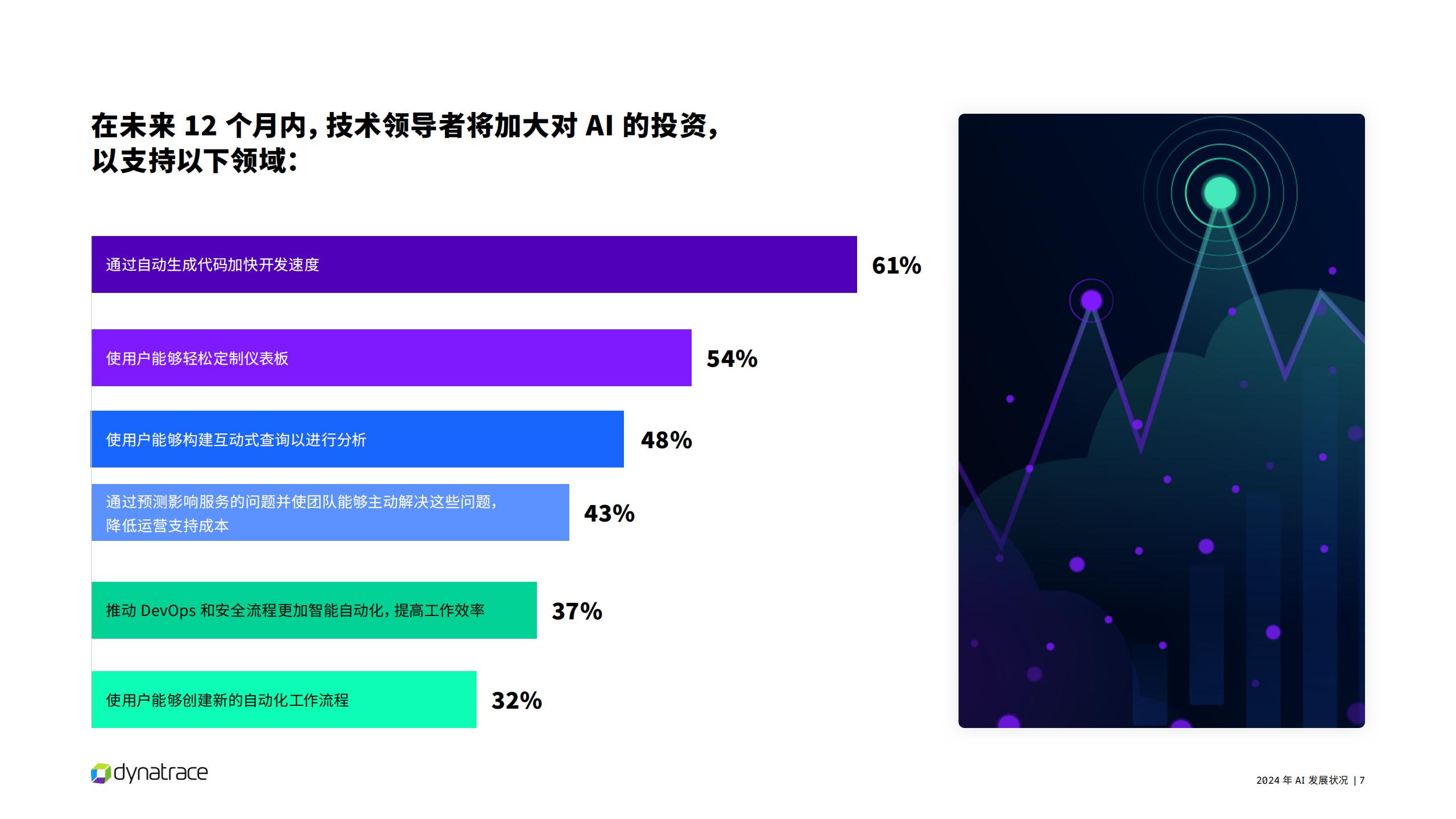 在未来 12 个月内，技术领导者将加大对 AI 的投资，以支持以下领域：

通过自动生成代码加快开发速度 61%

使用户能够轻松定制仪表板 54%

使用户能够构建互动式查询以进行分析 48%

通过预测影响服务的问题并使团队能够主动解决这些问题，降低运营支持成本 43%

推动 DevOps 和安全流程更加智能自动化，提高工作效率 37%

使用户能够创建新的自动化工作流程 32%

dynatrace

2024 年 AI 发展状况 | 7